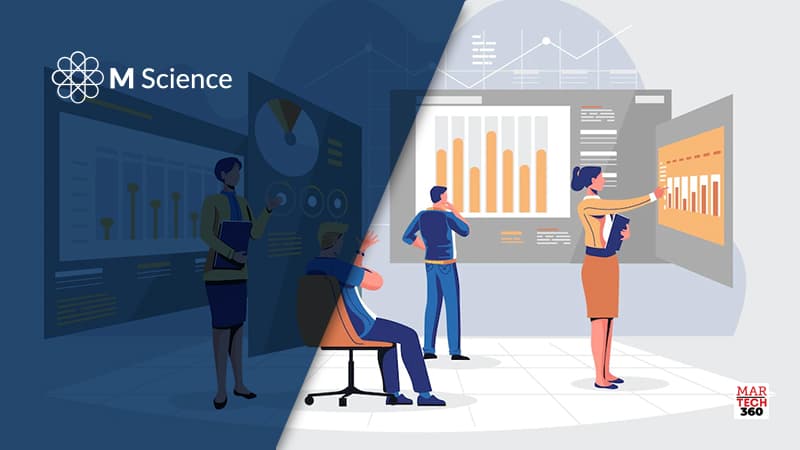 M Science

MAR
TECH
360